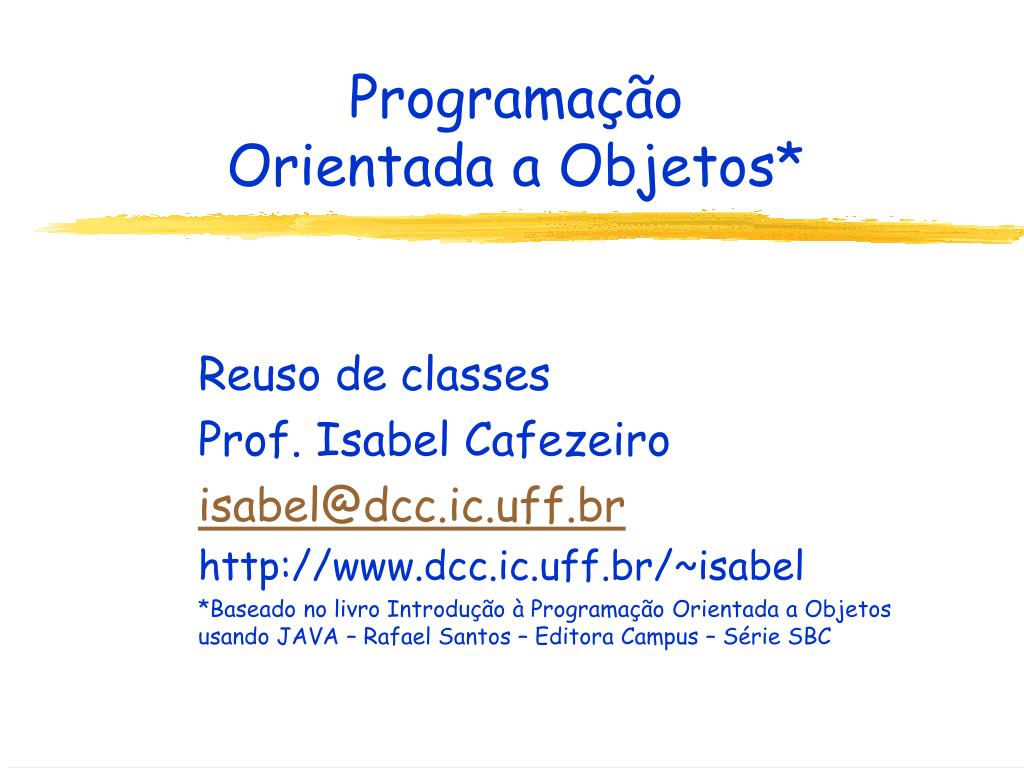 Programação
Orientada a Objetos*

Reuso de classes

Prof. Isabel Cafezeiro

isabel@dcc.ic.uff.br

http://www.dcc.ic.uff.br/~isabel

*Baseado no livro Introdução à Programação Orientada a Objetos usando JAVA – Rafael Santos – Editora Campus – Série SBC